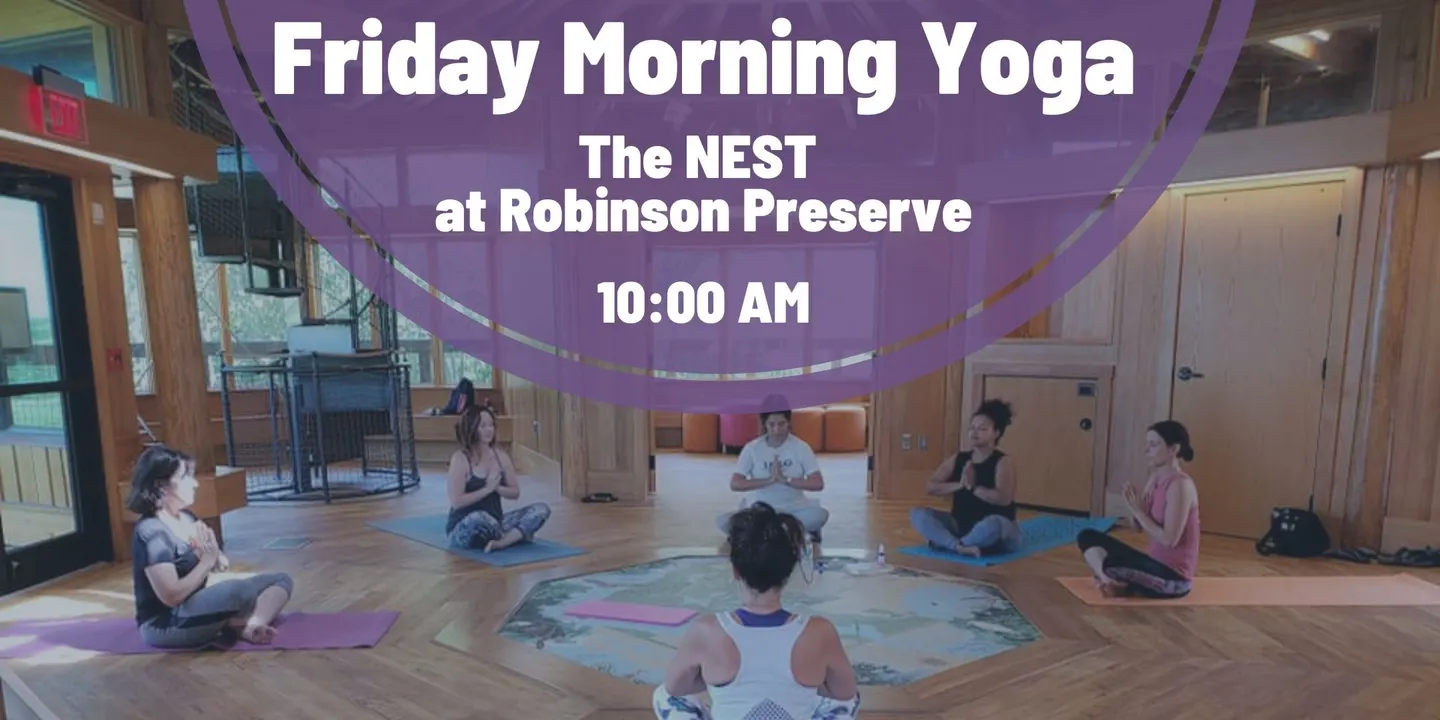 Friday Morning Yoga

The NEST
at Robinson Preserve

10:00 AM